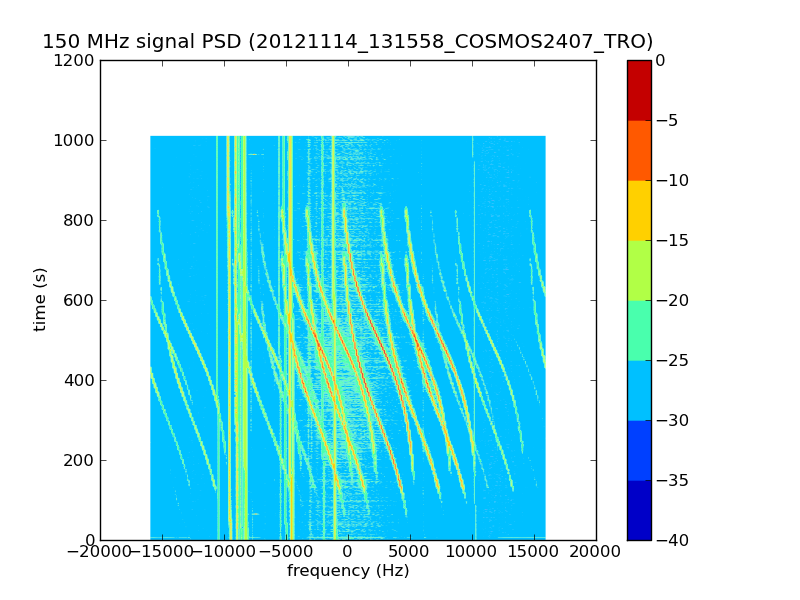 150 MHz signal PSD (20121114_131558_COSMOS2407_TRO)

1200
1000
800
600
400
200
0

time (s)

−20000 −15000 −10000 −5000 0 5000 10000 15000 20000
frequency (Hz)

0
−5
−10
−15
−20
−25
−30
−35
−40